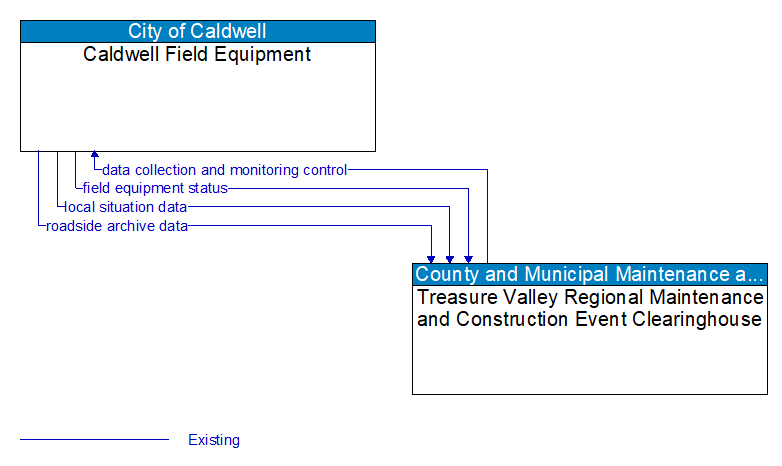 City of Caldwell
Caldwell Field Equipment

data collection and monitoring control
field equipment status
local situation data
roadside archive data

County and Municipal Maintenance a...
Treasure Valley Regional Maintenance and Construction Event Clearinghouse

Existing